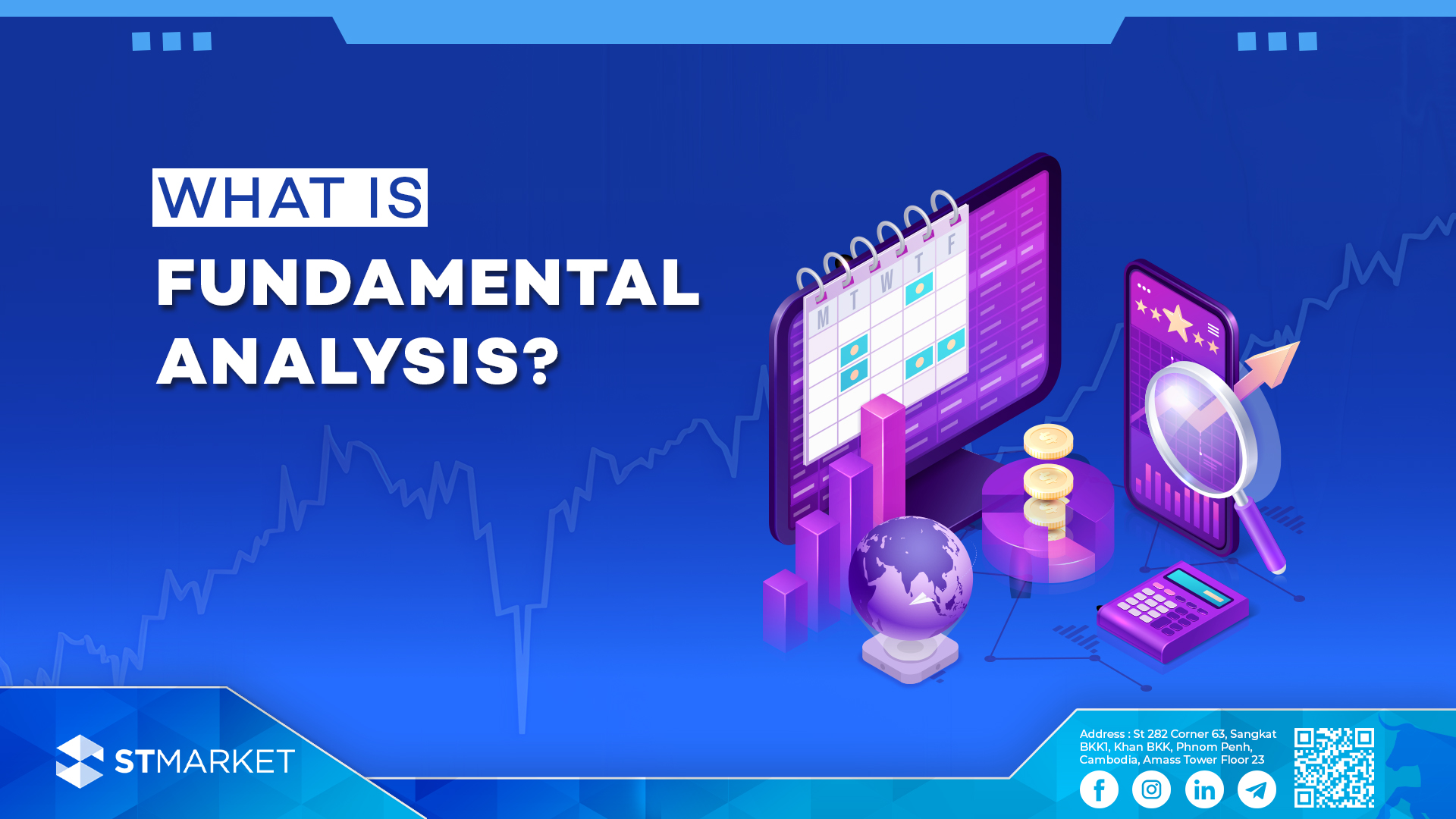 WHAT IS
FUNDAMENTAL
ANALYSIS?

M T W T F

STMARKET

Address : St 282 Corner 63, Sangkat BKK1, Khan BKK, Phnom Penh, Cambodia, Amass Tower Floor 23